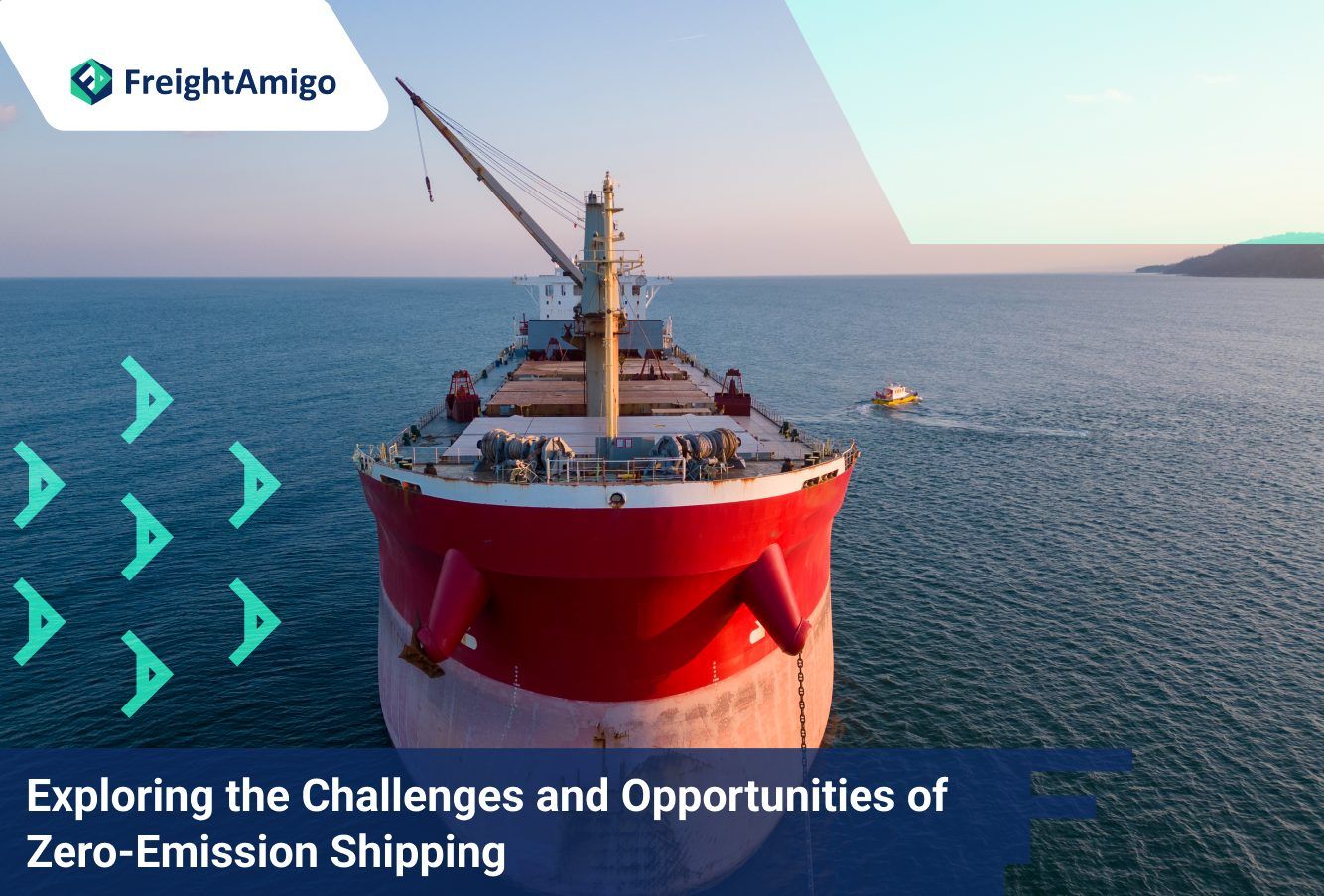 FreightAmigo

Exploring the Challenges and Opportunities of Zero-Emission Shipping